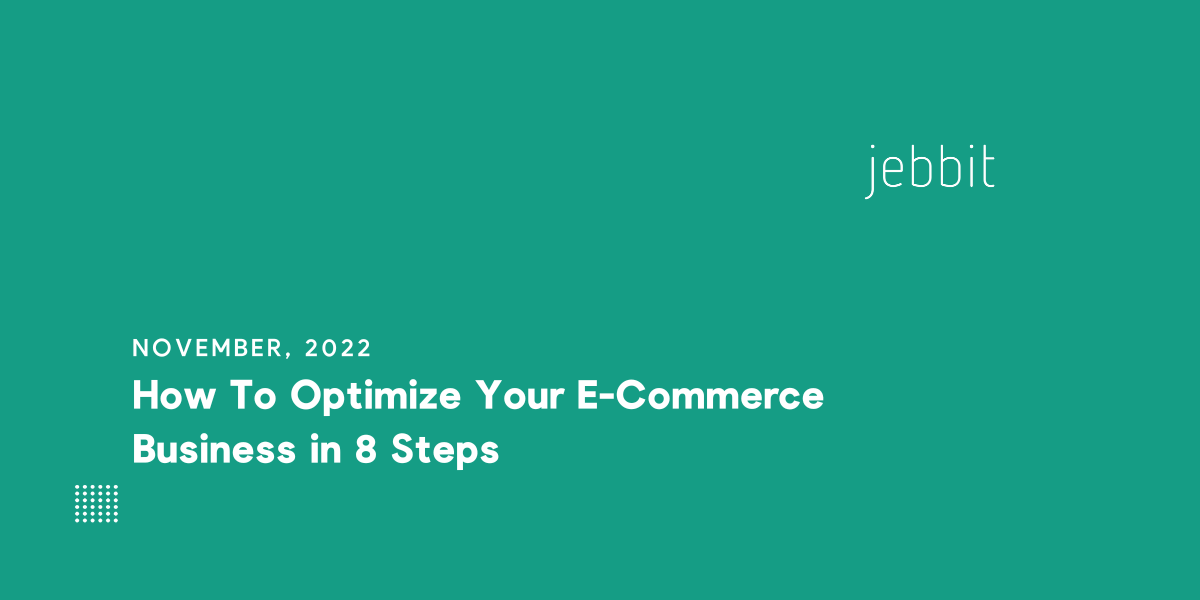 jebbit

NOVEMBER, 2022

How To Optimize Your E-Commerce Business in 8 Steps